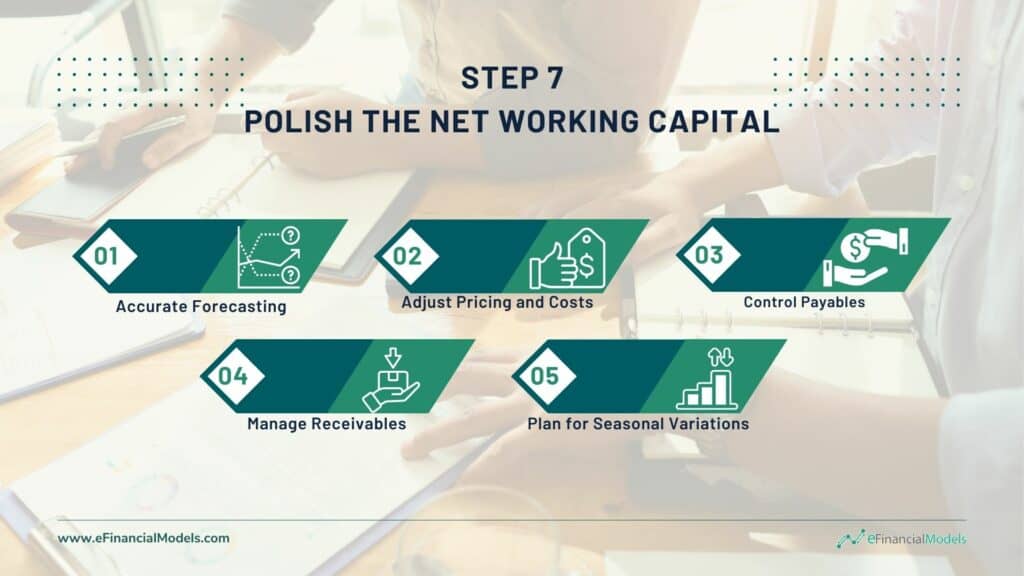 STEP 7
POLISH THE NET WORKING CAPITAL

01
Accurate Forecasting

02
Adjust Pricing and Costs

03
Control Payables

04
Manage Receivables

05
Plan for Seasonal Variations

www.eFinancialModels.com

eFinancialModels